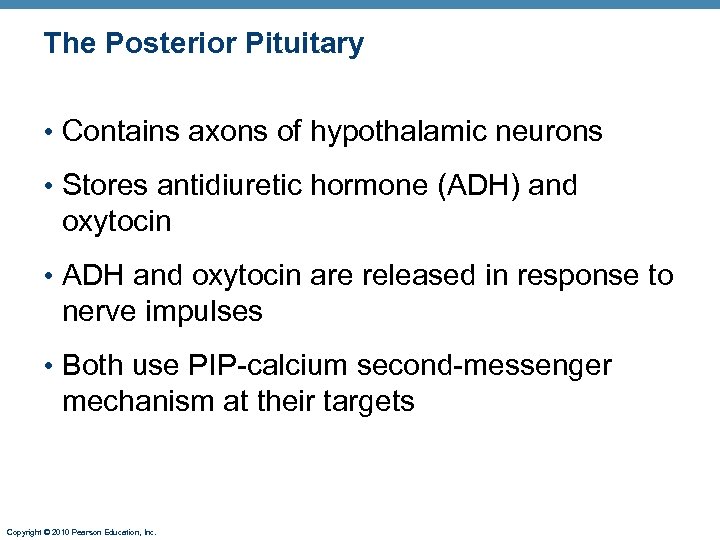 The Posterior Pituitary

• Contains axons of hypothalamic neurons

• Stores antidiuretic hormone (ADH) and oxytocin

• ADH and oxytocin are released in response to nerve impulses

• Both use PIP-calcium second-messenger mechanism at their targets

Copyright © 2010 Pearson Education, Inc.